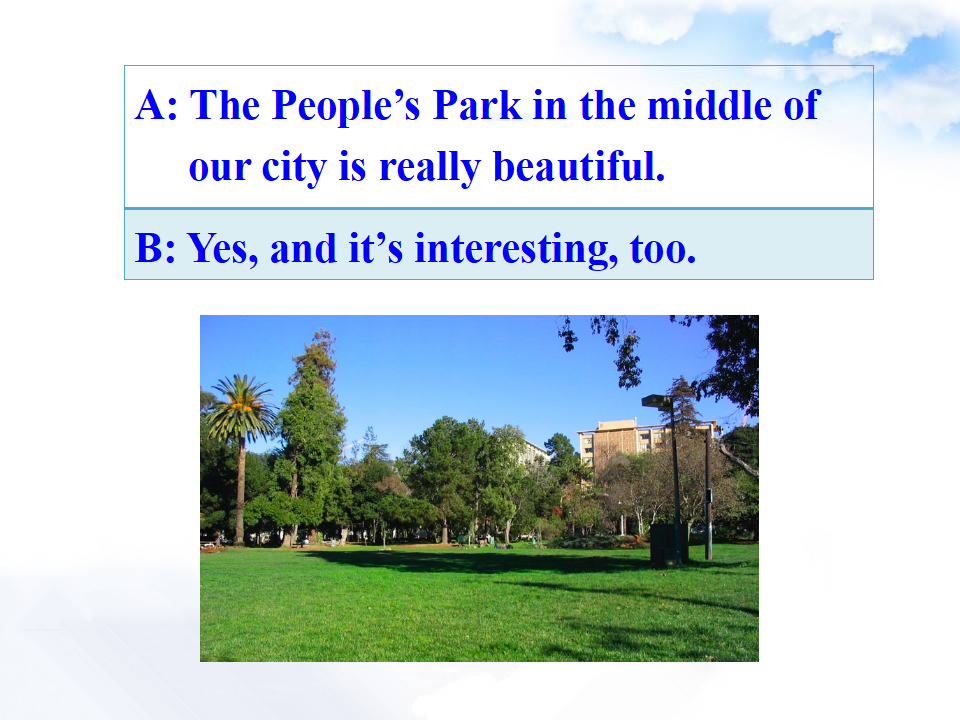 A: The People’s Park in the middle of our city is really beautiful.

B: Yes, and it’s interesting, too.